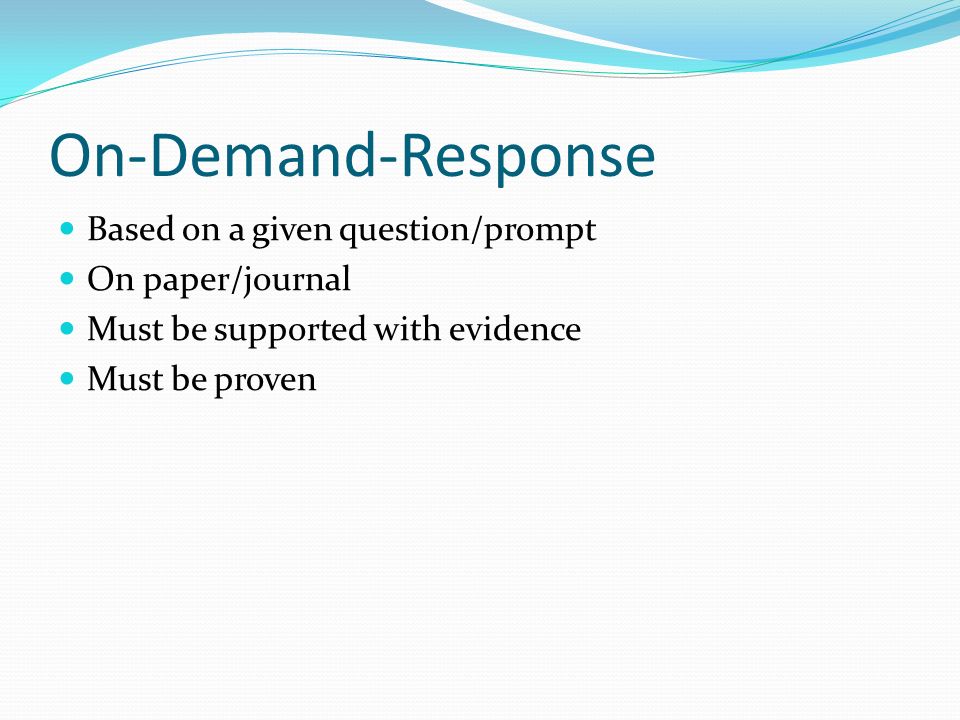 On-Demand-Response

- Based on a given question/prompt
- On paper/journal
- Must be supported with evidence
- Must be proven